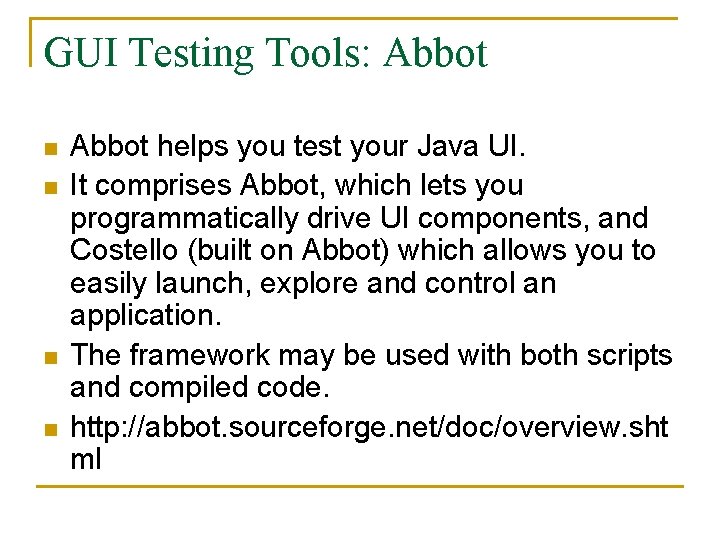 GUI Testing Tools: Abbot

- Abbot helps you test your Java UI.
- It comprises Abbot, which lets you programmatically drive UI components, and Costello (built on Abbot) which allows you to easily launch, explore and control an application.
- The framework may be used with both scripts and compiled code.
- http://abbot.sourceforge.net/doc/overview.shtml